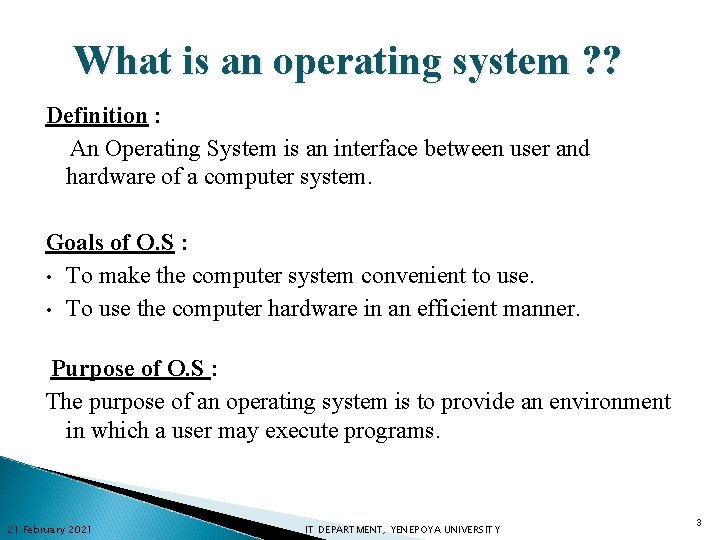 What is an operating system ??

Definition :

An Operating System is an interface between user and hardware of a computer system.

Goals of O.S :

• To make the computer system convenient to use.
• To use the computer hardware in an efficient manner.

Purpose of O.S :

The purpose of an operating system is to provide an environment in which a user may execute programs.

21 February 2021

IT DEPARTMENT, YENEPOYA UNIVERSITY

3